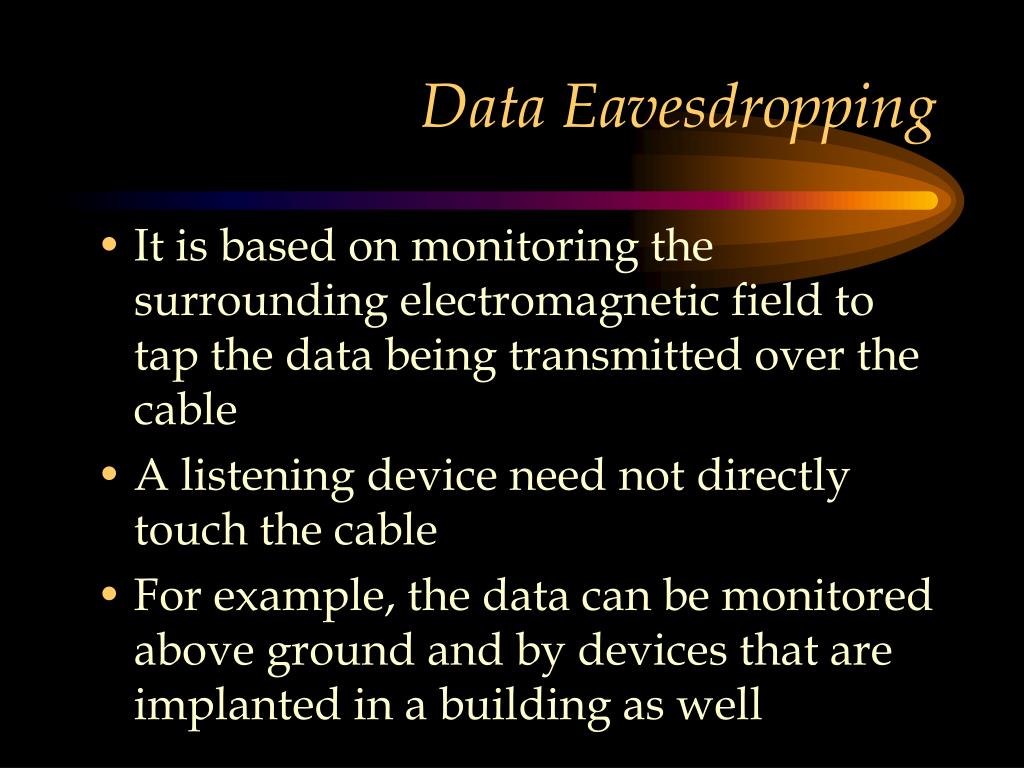 Data Eavesdropping

• It is based on monitoring the surrounding electromagnetic field to tap the data being transmitted over the cable

• A listening device need not directly touch the cable

• For example, the data can be monitored above ground and by devices that are implanted in a building as well